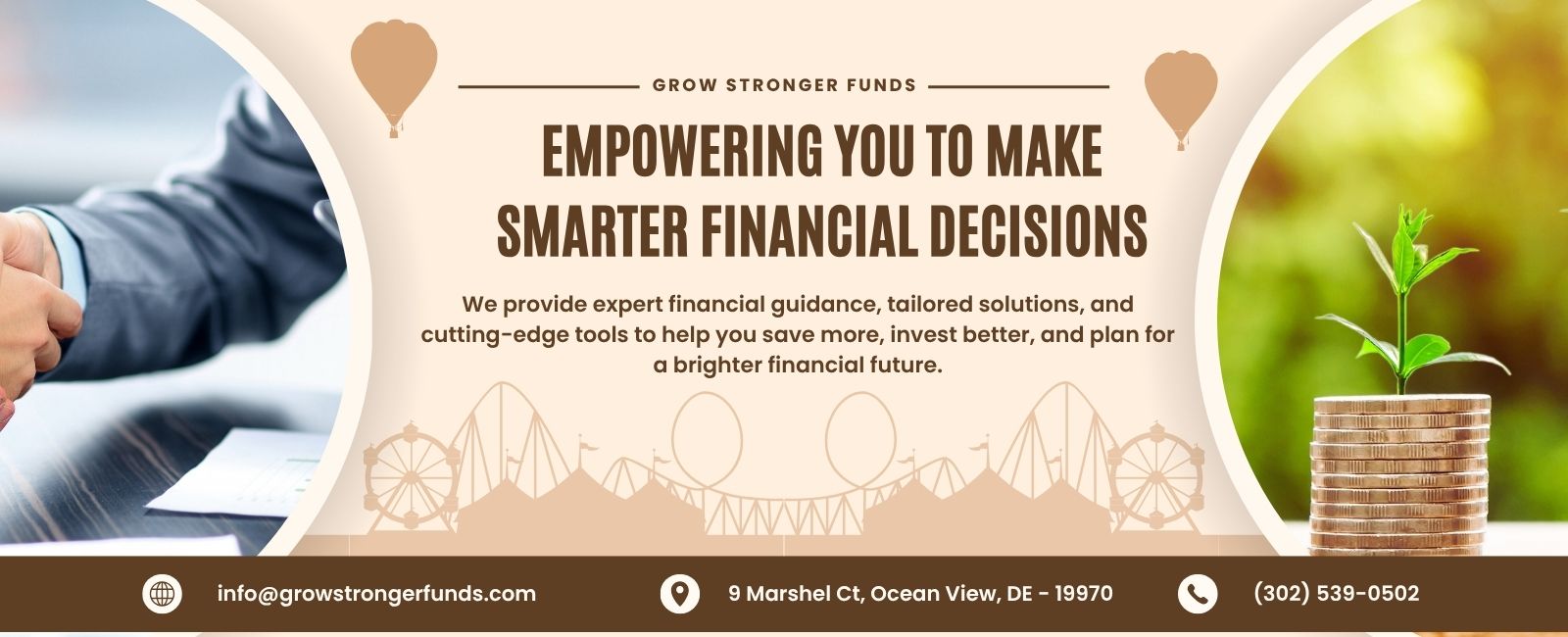 GROW STRONGER FUNDS

EMPOWERING YOU TO MAKE SMARTER FINANCIAL DECISIONS

We provide expert financial guidance, tailored solutions, and cutting-edge tools to help you save more, invest better, and plan for a brighter financial future.

info@growstrongerfunds.com

9 Marshel Ct, Ocean View, DE - 19970

(302) 539-0502